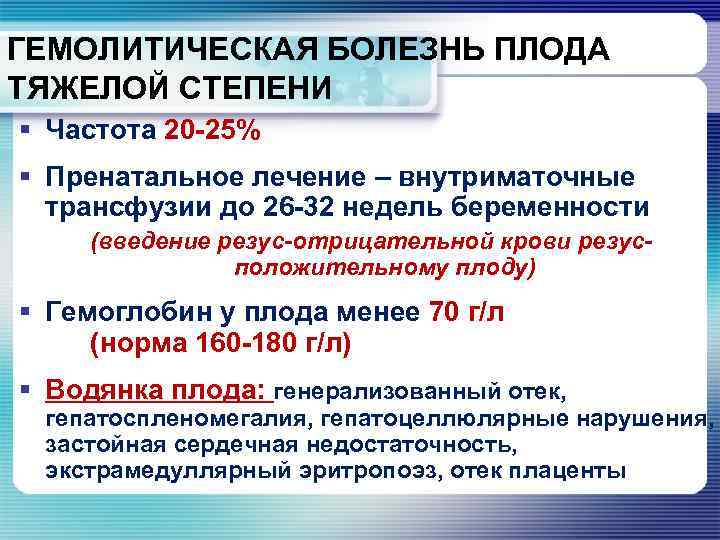 ГЕМОЛИТИЧЕСКАЯ БОЛЕЗНЬ ПЛОДА ТЯЖЕЛОЙ СТЕПЕНИ

▪ Частота 20-25%

▪ Пренатальное лечение – внутриматочные трансфузии до 26-32 недель беременности
(введение резус-отрицательной крови резус-положительному плоду)

▪ Гемоглобин у плода менее 70 г/л
(норма 160-180 г/л)

▪ Водянка плода: генерализованный отек, гепатоспленомегалия, гепатоцеллюлярные нарушения, застойная сердечная недостаточность, экстрамедуллярный эритропоэз, отек плаценты